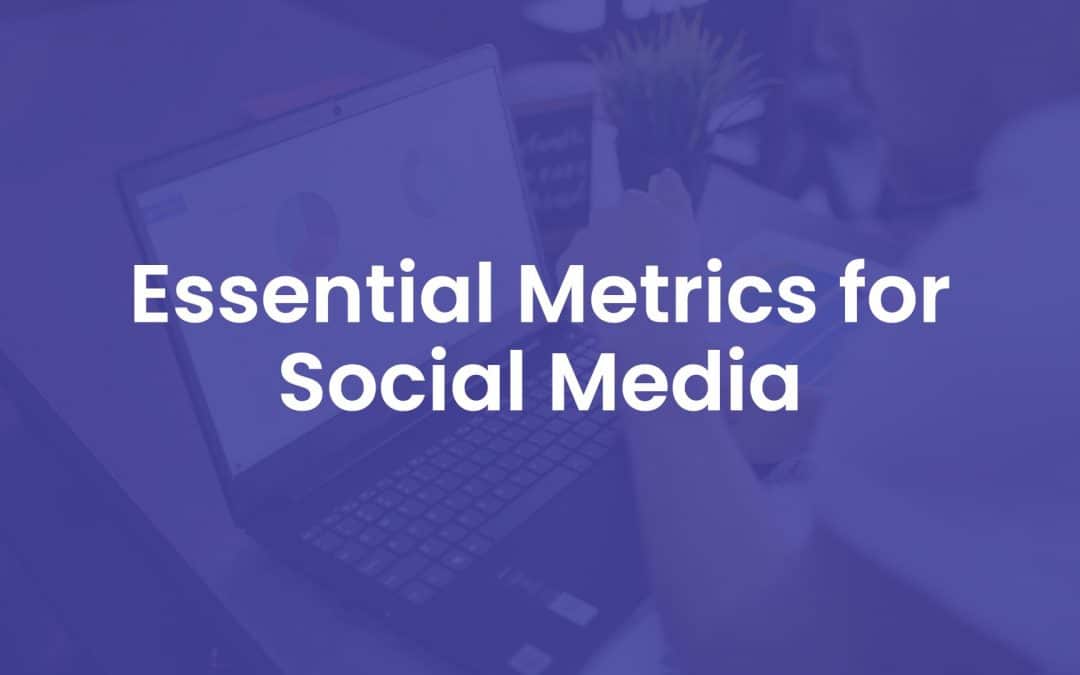 Essential Metrics for Social Media